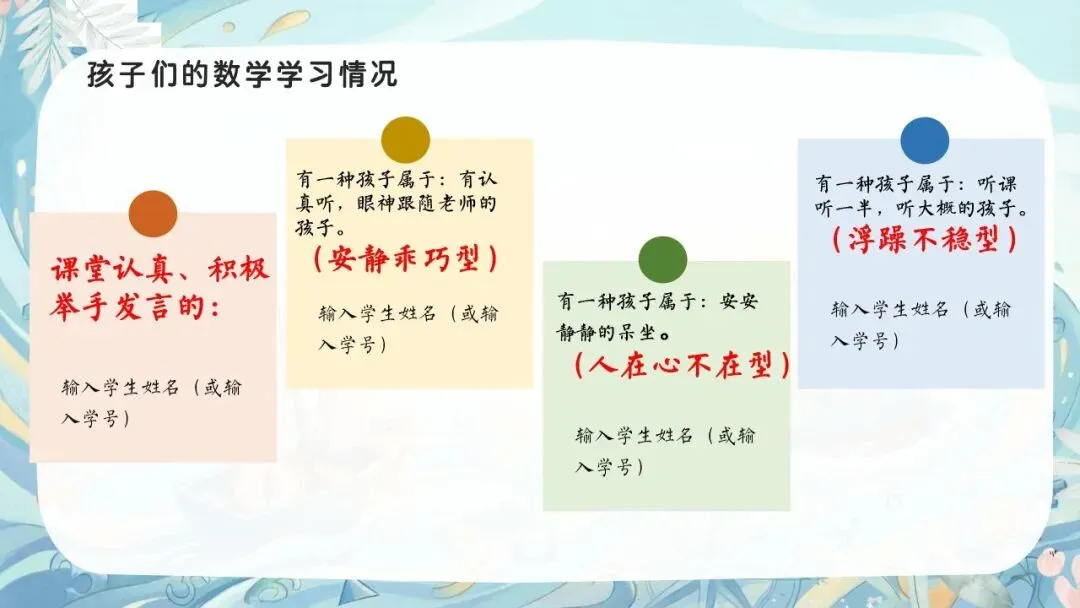 孩子们的数学学习情况

课堂认真、积极举手发言的：

输入学生姓名（或输入学号）

有一种孩子属于：有认真听，眼神跟随老师的孩子。

（安静乖巧型）

输入学生姓名（或输入学号）

有一种孩子属于：安安静静的呆坐。

（人在心不在型）

输入学生姓名（或输入学号）

有一种孩子属于：听课听一半，听大概的孩子。

（浮躁不稳型）

输入学生姓名（或输入学号）